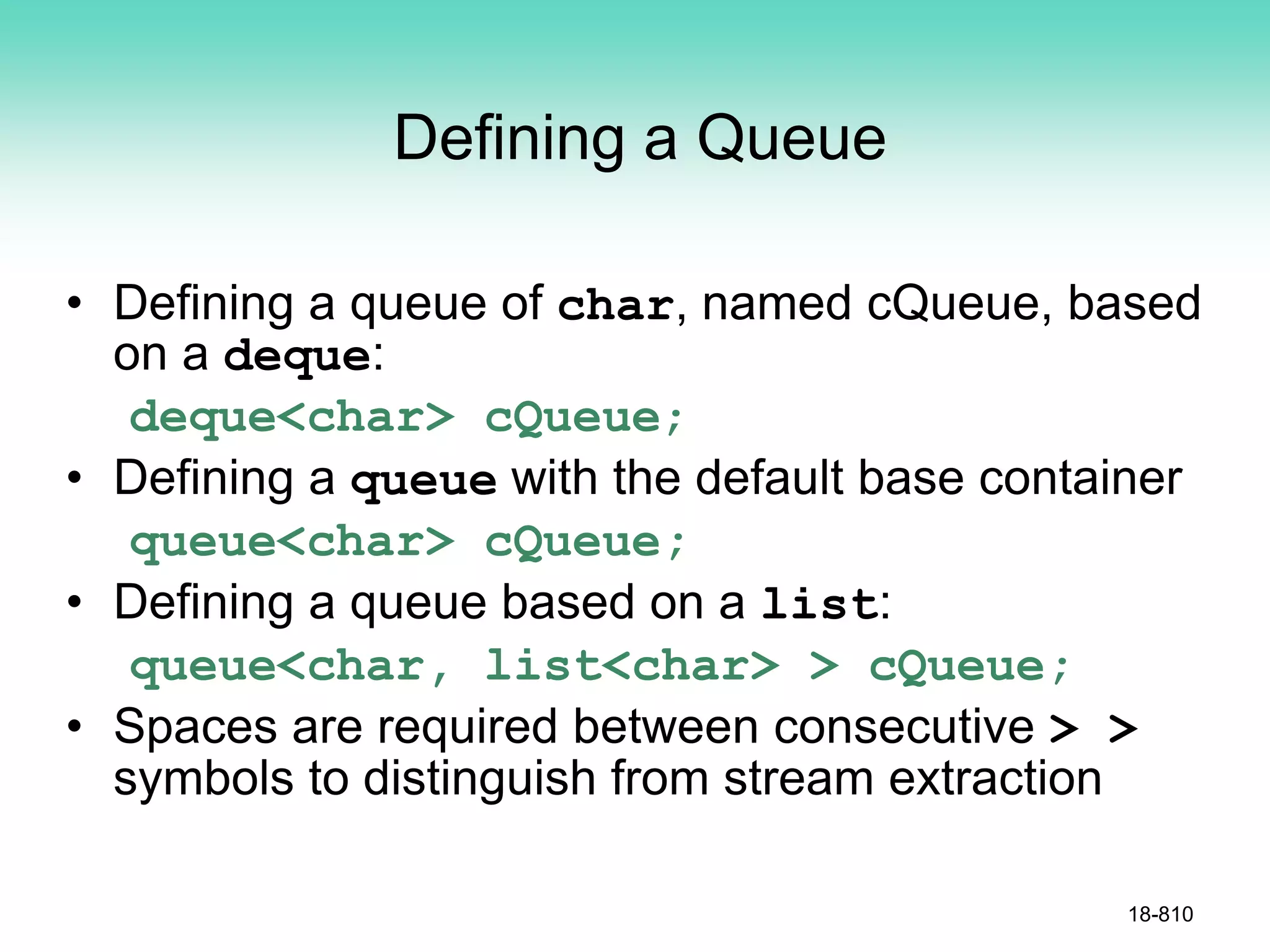 Defining a Queue

• Defining a queue of char, named cQueue, based on a deque:

deque<char> cQueue;

• Defining a queue with the default base container

queue<char> cQueue;

• Defining a queue based on a list:

queue<char, list<char> > cQueue;

• Spaces are required between consecutive > > symbols to distinguish from stream extraction

18-810